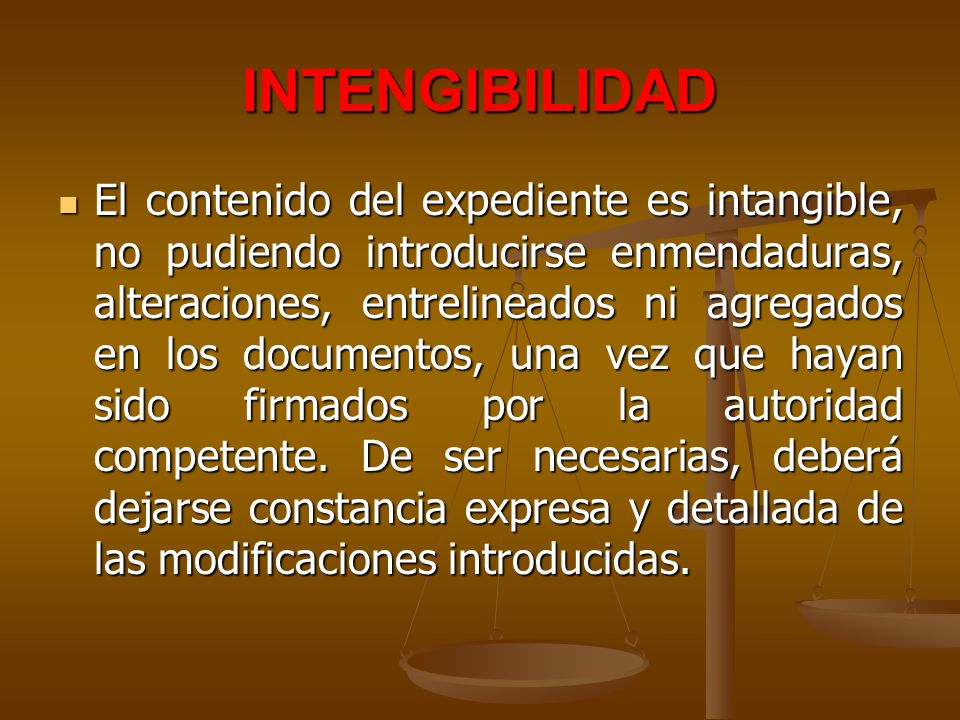 INTENGIBILIDAD

El contenido del expediente es intangible, no pudiendo introducirse enmendaduras, alteraciones, entrelineados ni agregados en los documentos, una vez que hayan sido firmados por la autoridad competente. De ser necesarias, deberá dejarse constancia expresa y detallada de las modificaciones introducidas.